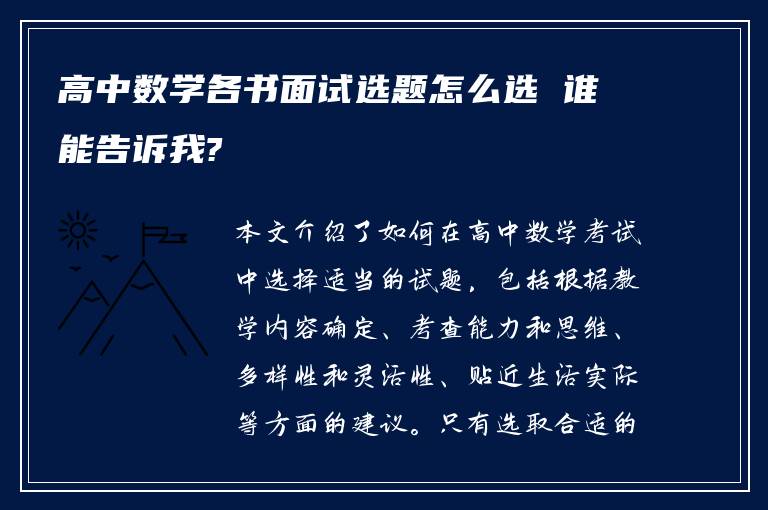 高中数学各书面试选题怎么选 谁能告诉我?

本文介绍了如何在高中数学考试中选择适当的试题，包括根据教学内容确定、考查能力和思维、多样性和灵活性、贴近生活实际等方面的建议。只有选取合适的